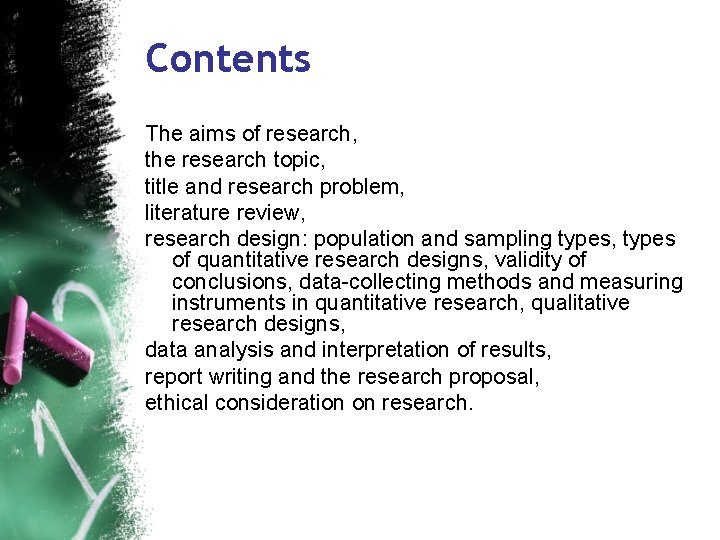 Contents

The aims of research,
the research topic,
title and research problem,
literature review,
research design: population and sampling types, types of quantitative research designs, validity of conclusions, data-collecting methods and measuring instruments in quantitative research, qualitative research designs,
data analysis and interpretation of results,
report writing and the research proposal,
ethical consideration on research.